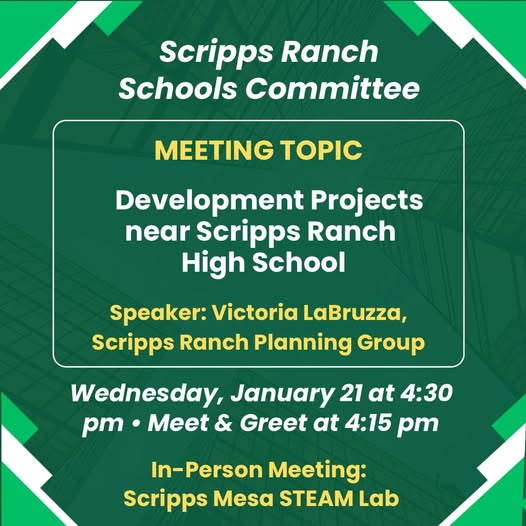 Scripps Ranch Schools Committee

MEETING TOPIC

Development Projects near Scripps Ranch High School

Speaker: Victoria LaBruzza, Scripps Ranch Planning Group

Wednesday, January 21 at 4:30 pm • Meet & Greet at 4:15 pm

In-Person Meeting: Scripps Mesa STEAM Lab